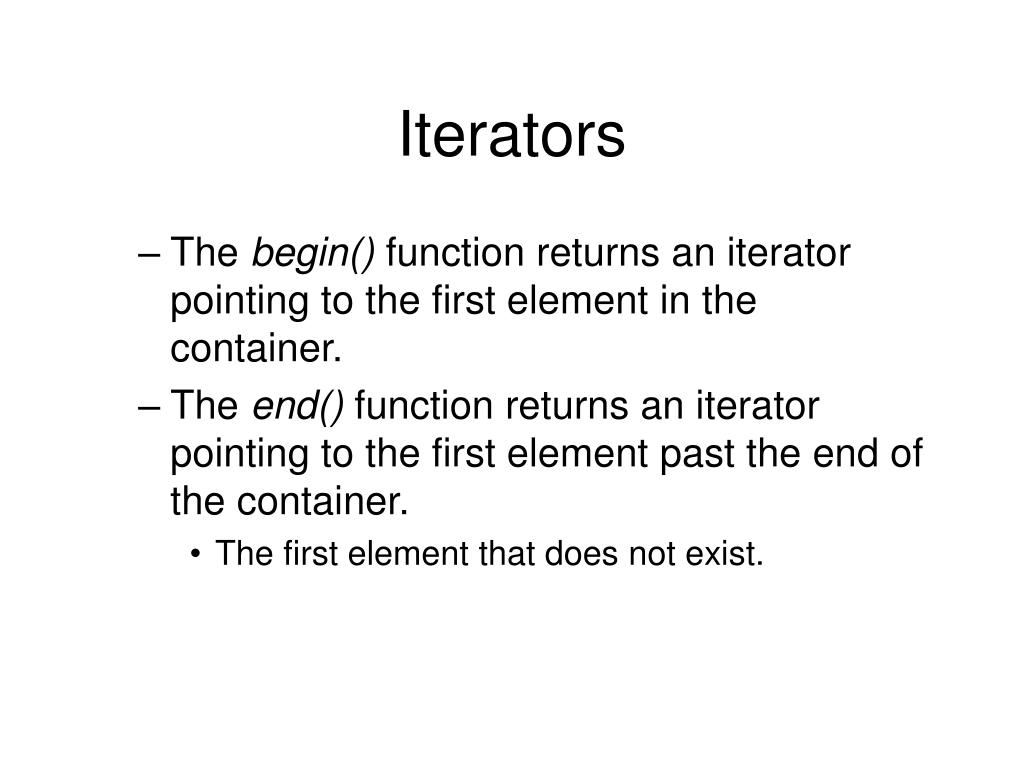 Iterators

– The begin() function returns an iterator pointing to the first element in the container.

– The end() function returns an iterator pointing to the first element past the end of the container.

• The first element that does not exist.